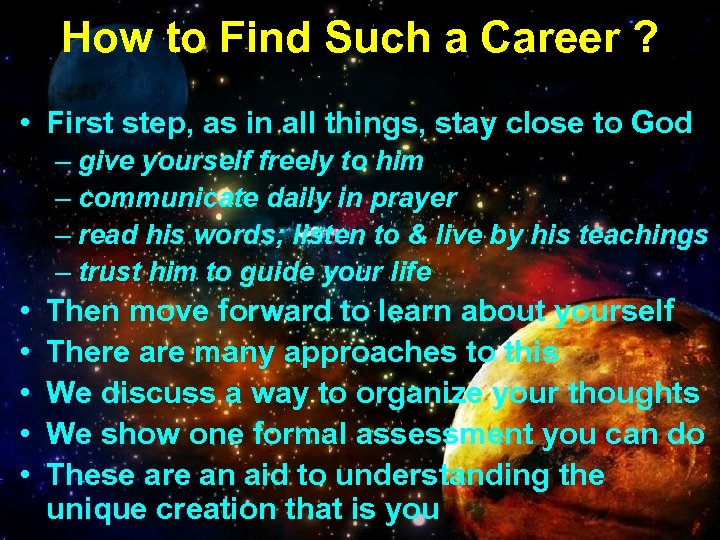 How to Find Such a Career ?

• First step, as in all things, stay close to God
– give yourself freely to him
– communicate daily in prayer
– read his words; listen to & live by his teachings
– trust him to guide your life
• Then move forward to learn about yourself
• There are many approaches to this
• We discuss a way to organize your thoughts
• We show one formal assessment you can do
• These are an aid to understanding the unique creation that is you